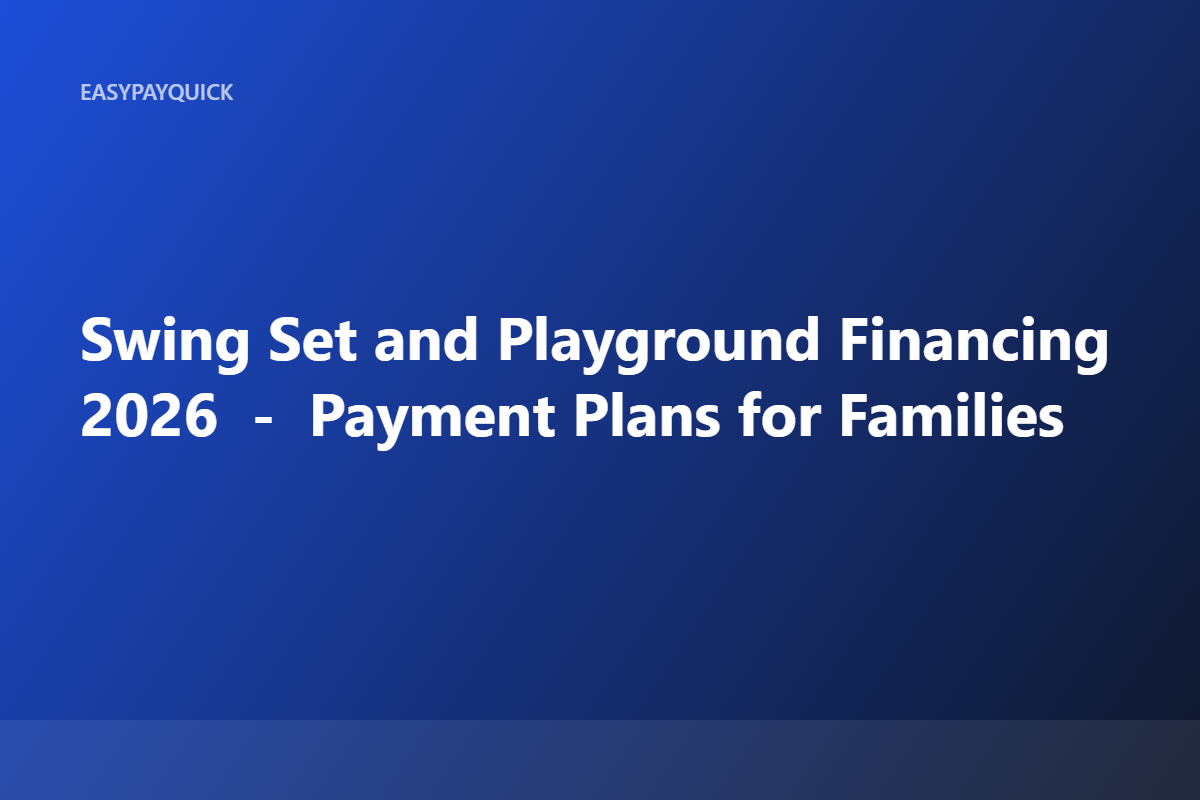 EASYPAYQUICK

Swing Set and Playground Financing 2026 - Payment Plans for Families